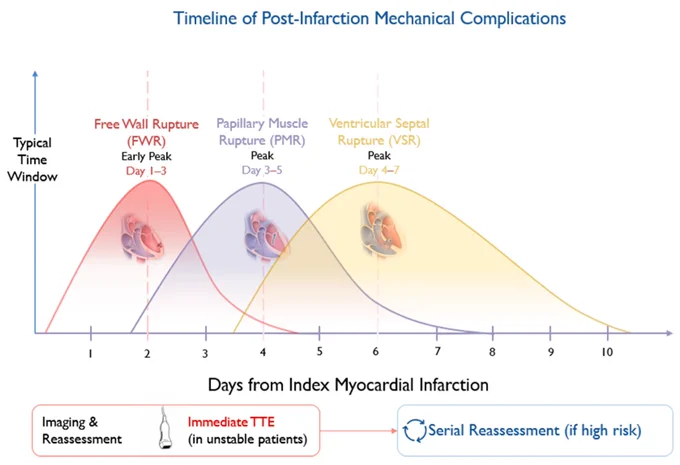 Timeline of Post-Infarction Mechanical Complications

Typical Time Window

Free Wall Rupture (FWR)
Early Peak
Day 1–3

Papillary Muscle Rupture (PMR)
Peak
Day 3–5

Ventricular Septal Rupture (VSR)
Peak
Day 4–7

1 2 3 4 5 6 7 8 9 10

Days from Index Myocardial Infarction

Imaging & Reassessment

Immediate TTE
(in unstable patients)

Serial Reassessment (if high risk)